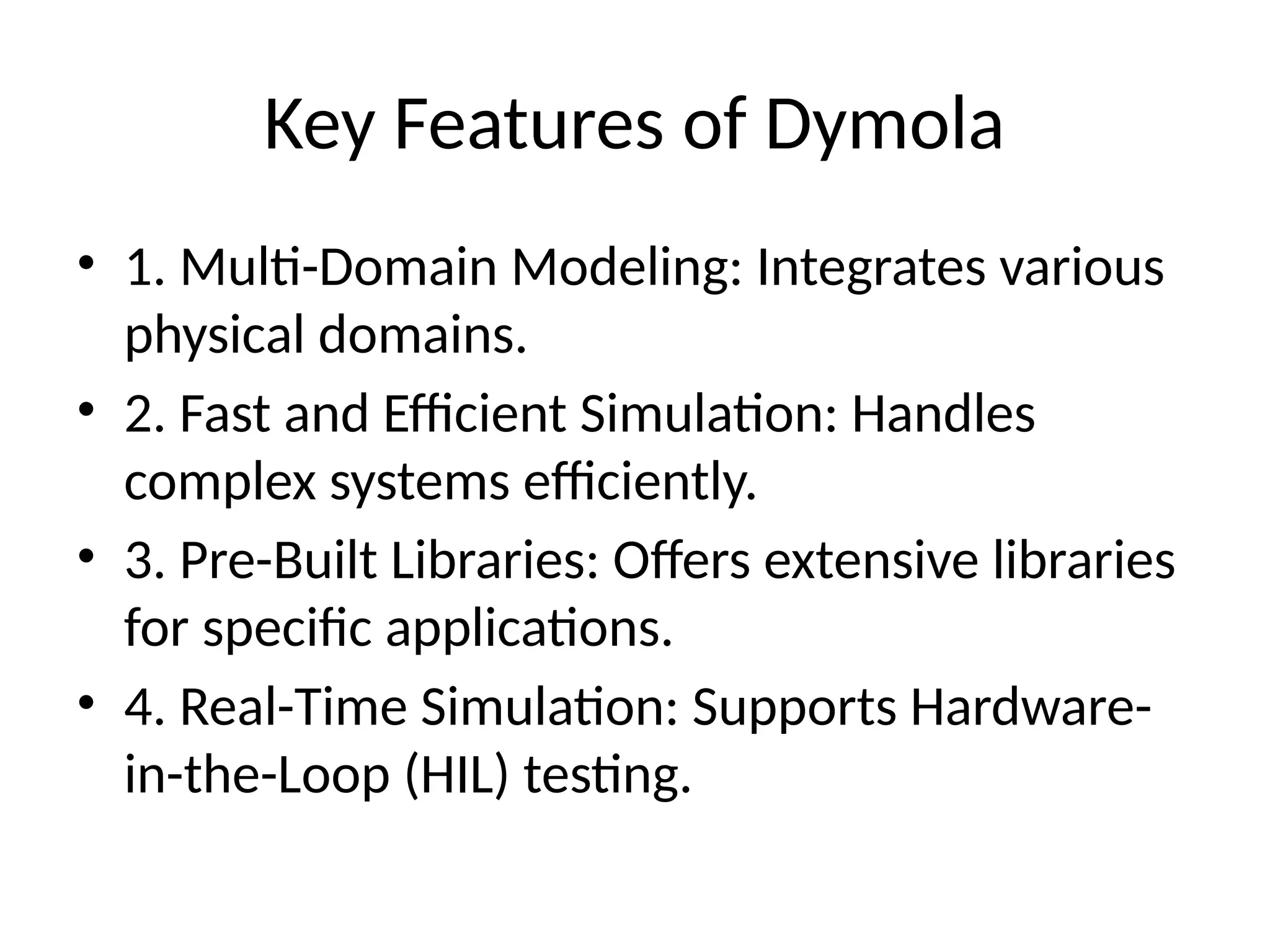 Key Features of Dymola

• 1. Multi-Domain Modeling: Integrates various physical domains.
• 2. Fast and Efficient Simulation: Handles complex systems efficiently.
• 3. Pre-Built Libraries: Offers extensive libraries for specific applications.
• 4. Real-Time Simulation: Supports Hardware-in-the-Loop (HIL) testing.